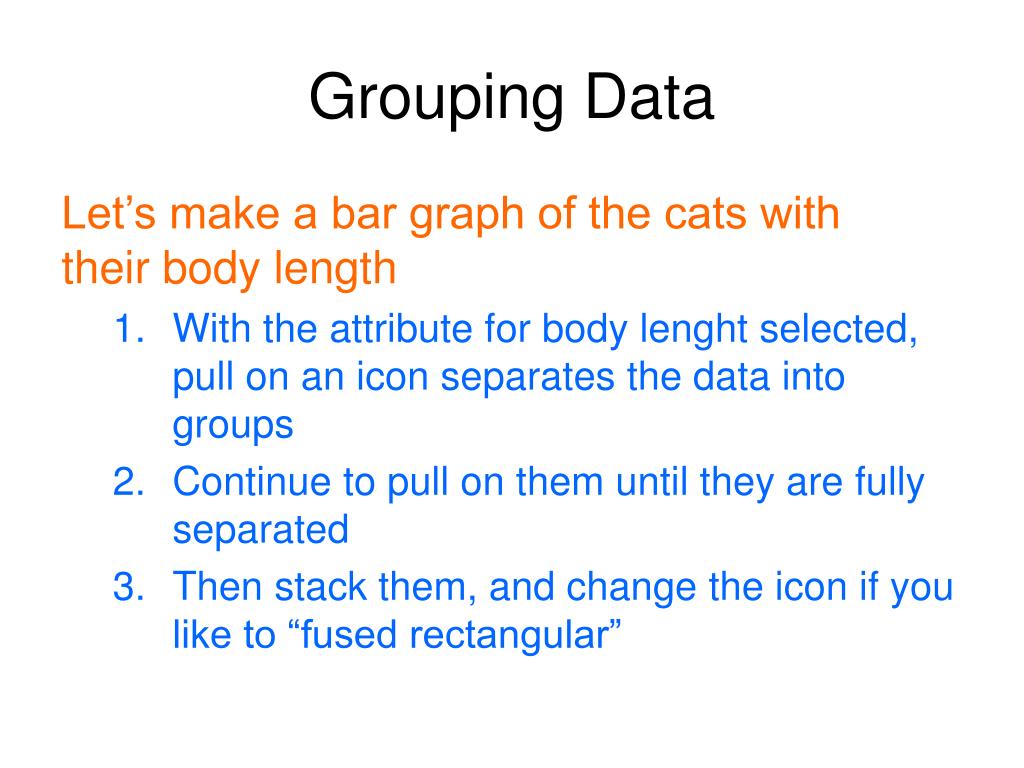 Grouping Data

Let’s make a bar graph of the cats with their body length

1. With the attribute for body lenght selected, pull on an icon separates the data into groups
2. Continue to pull on them until they are fully separated
3. Then stack them, and change the icon if you like to “fused rectangular”